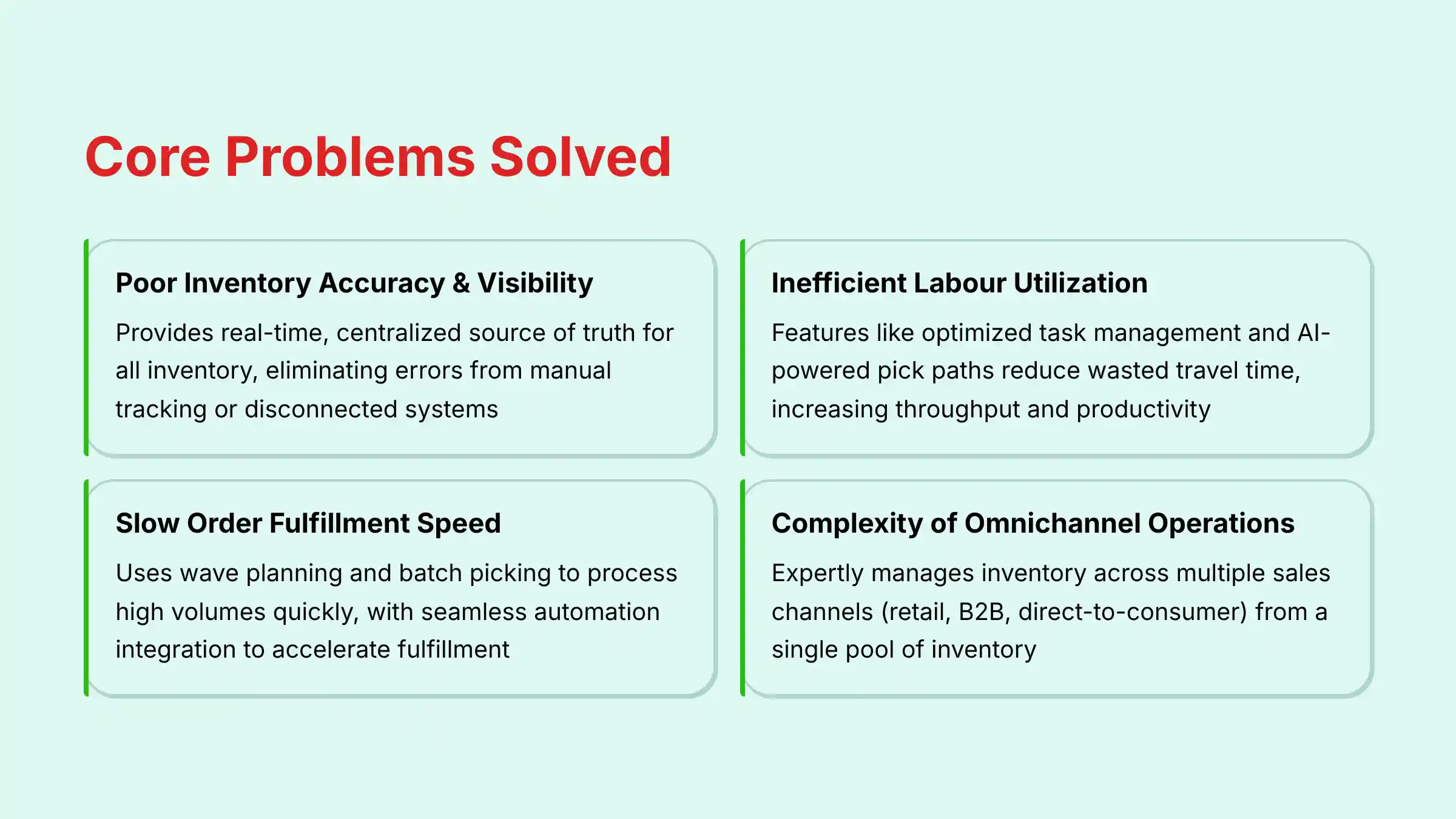 Core Problems Solved

Poor Inventory Accuracy & Visibility

Provides real-time, centralized source of truth for all inventory, eliminating errors from manual tracking or disconnected systems

Inefficient Labour Utilization

Features like optimized task management and AI-powered pick paths reduce wasted travel time, increasing throughput and productivity

Slow Order Fulfillment Speed

Uses wave planning and batch picking to process high volumes quickly, with seamless automation integration to accelerate fulfillment

Complexity of Omnichannel Operations

Expertly manages inventory across multiple sales channels (retail, B2B, direct-to-consumer) from a single pool of inventory